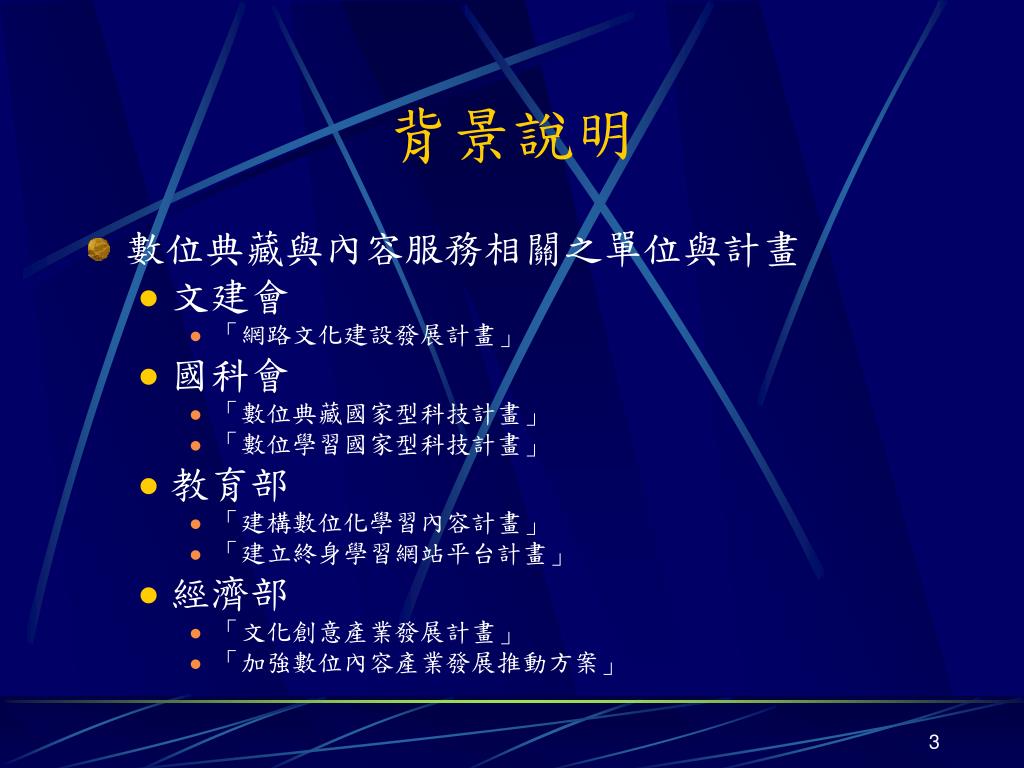 背景說明

數位典藏與內容服務相關之單位與計畫
文建會
「網路文化建設發展計畫」
國科會
「數位典藏國家型科技計畫」
「數位學習國家型科技計畫」
教育部
「建構數位化學習內容計畫」
「建立終身學習網站平台計畫」
經濟部
「文化創意產業發展計畫」
「加強數位內容產業發展推動方案」

3